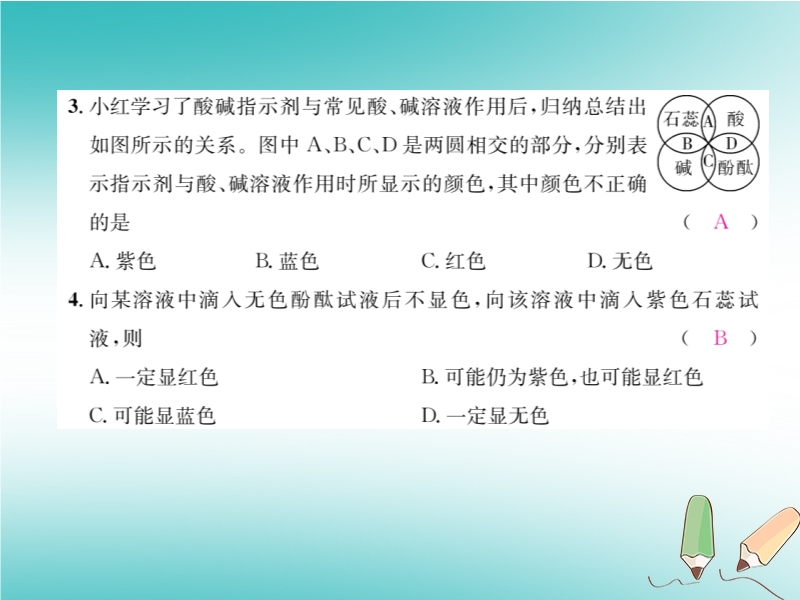 3. 小红学习了酸碱指示剂与常见酸、碱溶液作用后，归纳总结出如图所示的关系。图中 A、B、C、D 是两圆相交的部分，分别表示指示剂与酸、碱溶液作用时所显示的颜色，其中颜色不正确的是 （ A ）

石蕊 A 酸
B D
碱 C 酚酞

A. 紫色　B. 蓝色　C. 红色　D. 无色

4. 向某溶液中滴入无色酚酞试液后不显色，向该溶液中滴入紫色石蕊试液，则 （ B ）

A. 一定显红色　B. 可能仍为紫色，也可能显红色
C. 可能显蓝色　D. 一定显无色